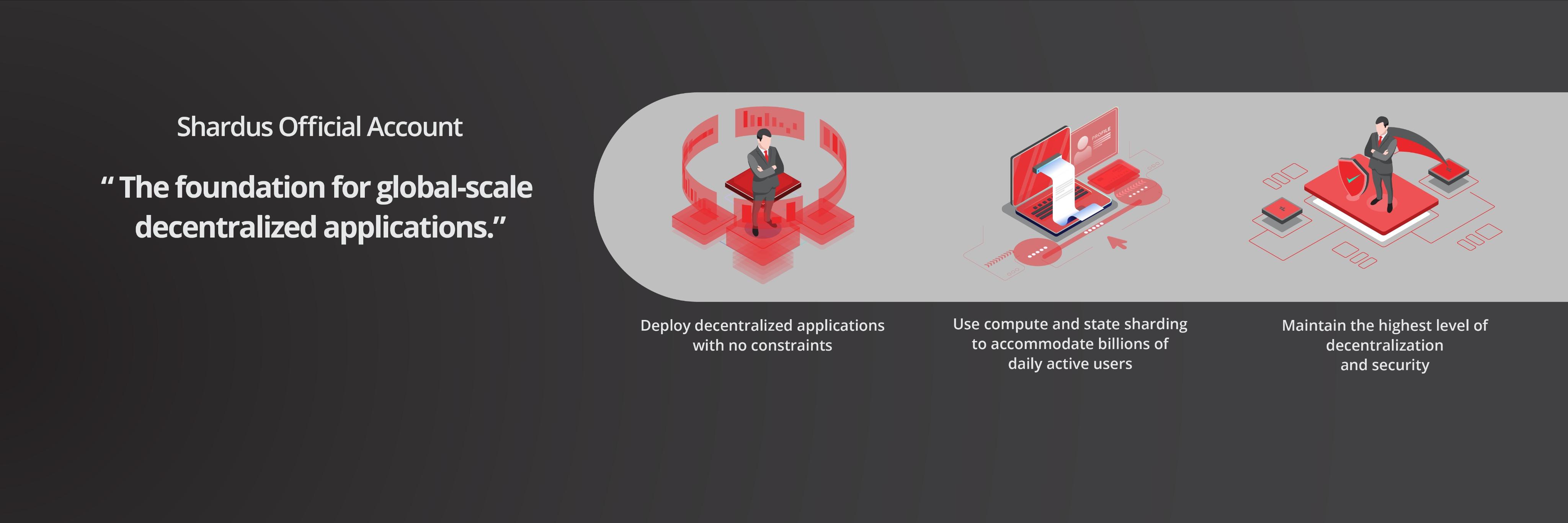 Shardus Official Account

“ The foundation for global-scale decentralized applications.”

PROFILE

Deploy decentralized applications with no constraints

Use compute and state sharding to accommodate billions of daily active users

Maintain the highest level of decentralization and security